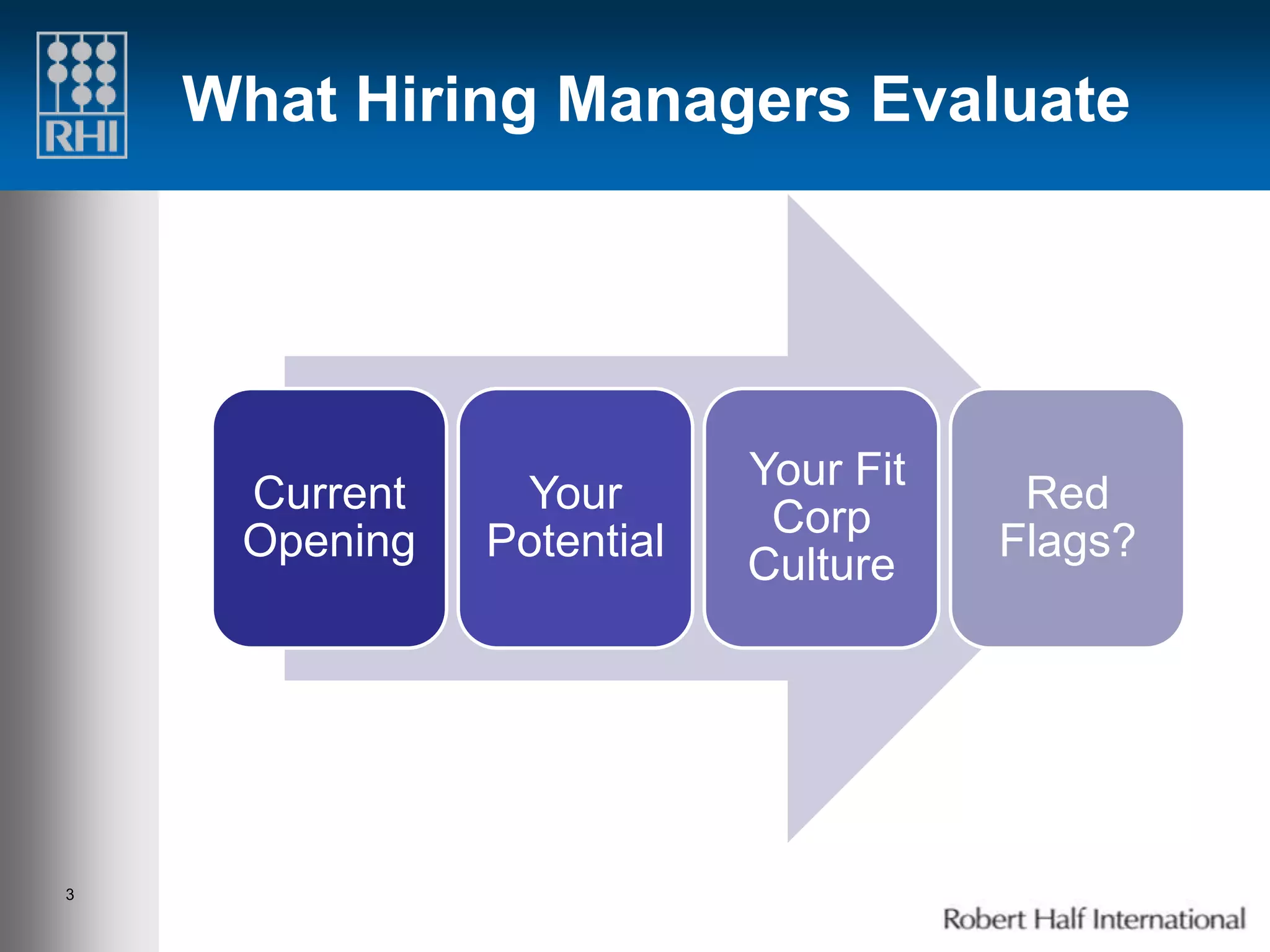 RHI

What Hiring Managers Evaluate

Current Opening

Your Potential

Your Fit Corp Culture

Red Flags?

3

Robert Half International